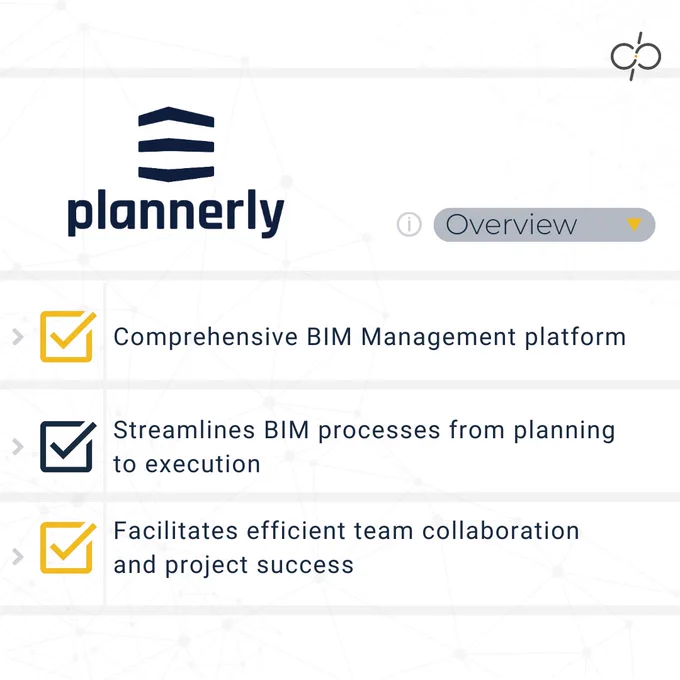 plannerly

Overview

Comprehensive BIM Management platform

Streamlines BIM processes from planning to execution

Facilitates efficient team collaboration and project success